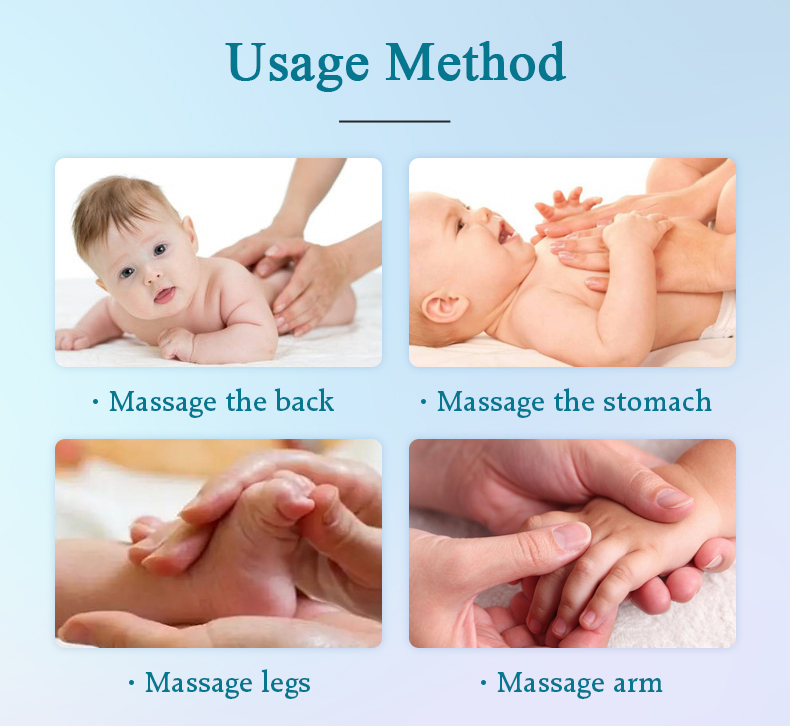 Usage Method

· Massage the back

· Massage the stomach

· Massage legs

· Massage arm